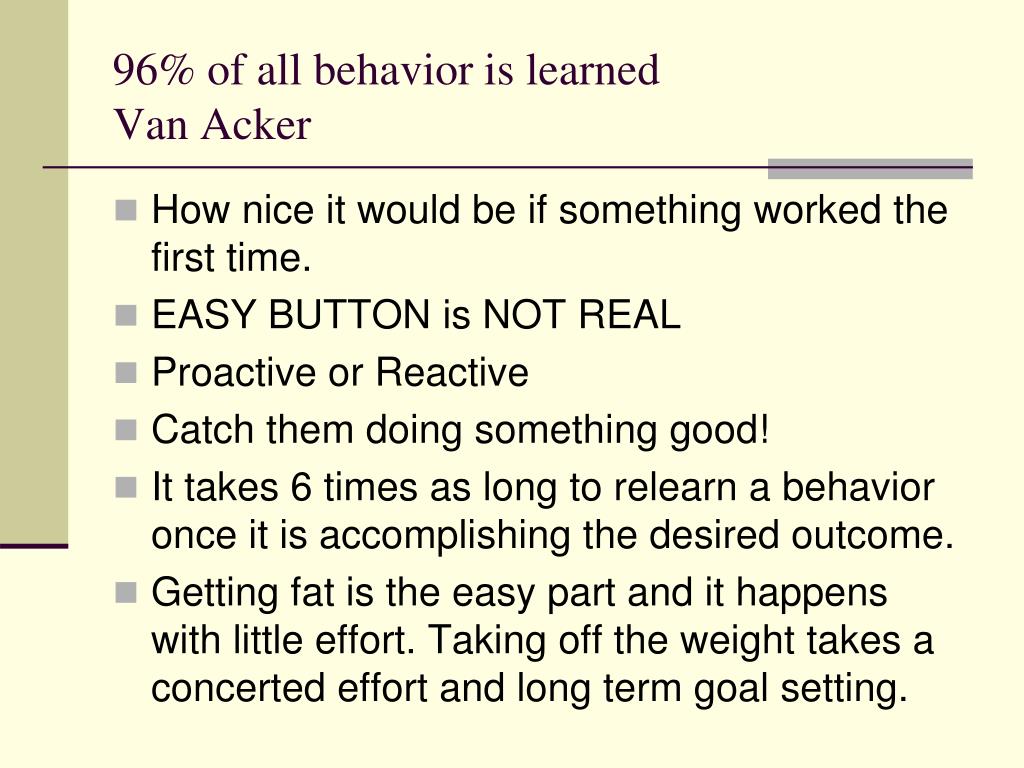 96% of all behavior is learned
Van Acker

- How nice it would be if something worked the first time.
- EASY BUTTON is NOT REAL
- Proactive or Reactive
- Catch them doing something good!
- It takes 6 times as long to relearn a behavior once it is accomplishing the desired outcome.
- Getting fat is the easy part and it happens with little effort. Taking off the weight takes a concerted effort and long term goal setting.